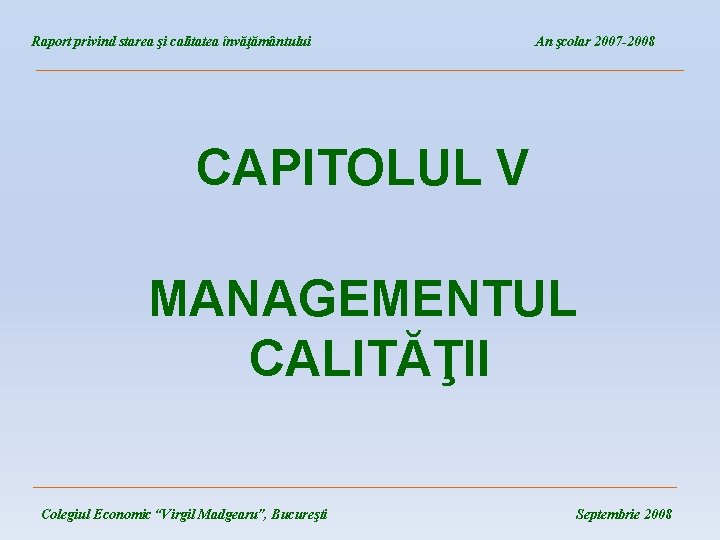 Raport privind starea şi calitatea învăţământului

An şcolar 2007-2008

CAPITOLUL V

MANAGEMENTUL CALITĂŢII

Colegiul Economic "Virgil Madgearu", Bucureşti

Septembrie 2008